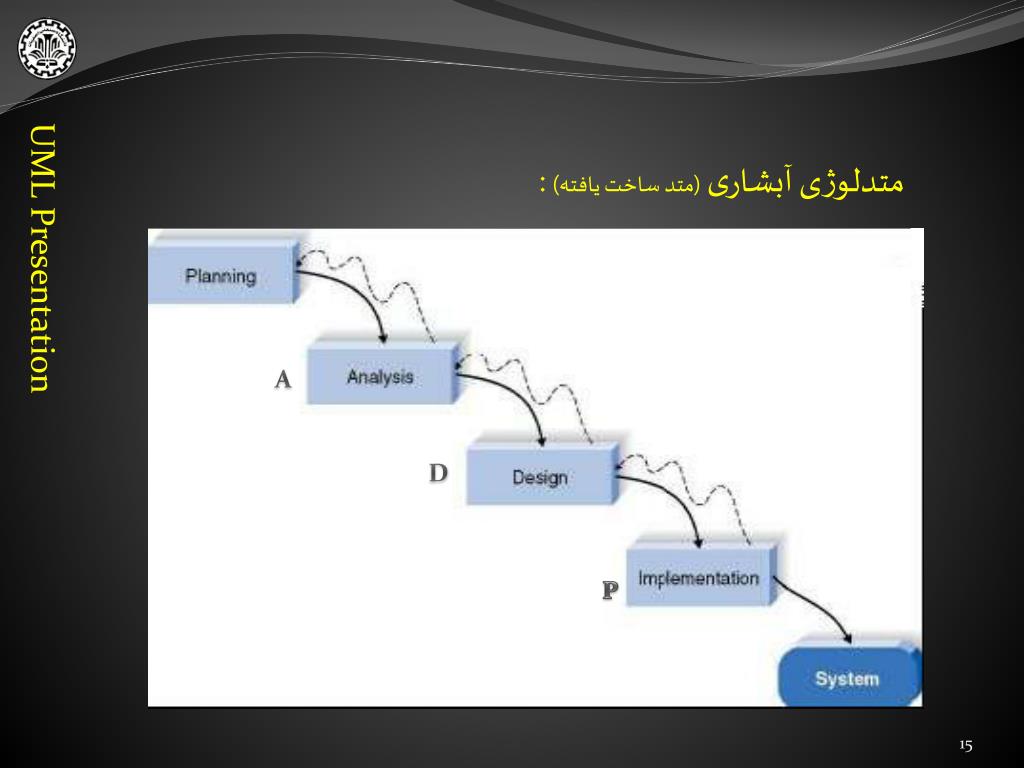 UML Presentation

متدلوژی آبشاری (متد ساخت یافته) :

Planning

A

Analysis

D

Design

P

Implementation

System

15